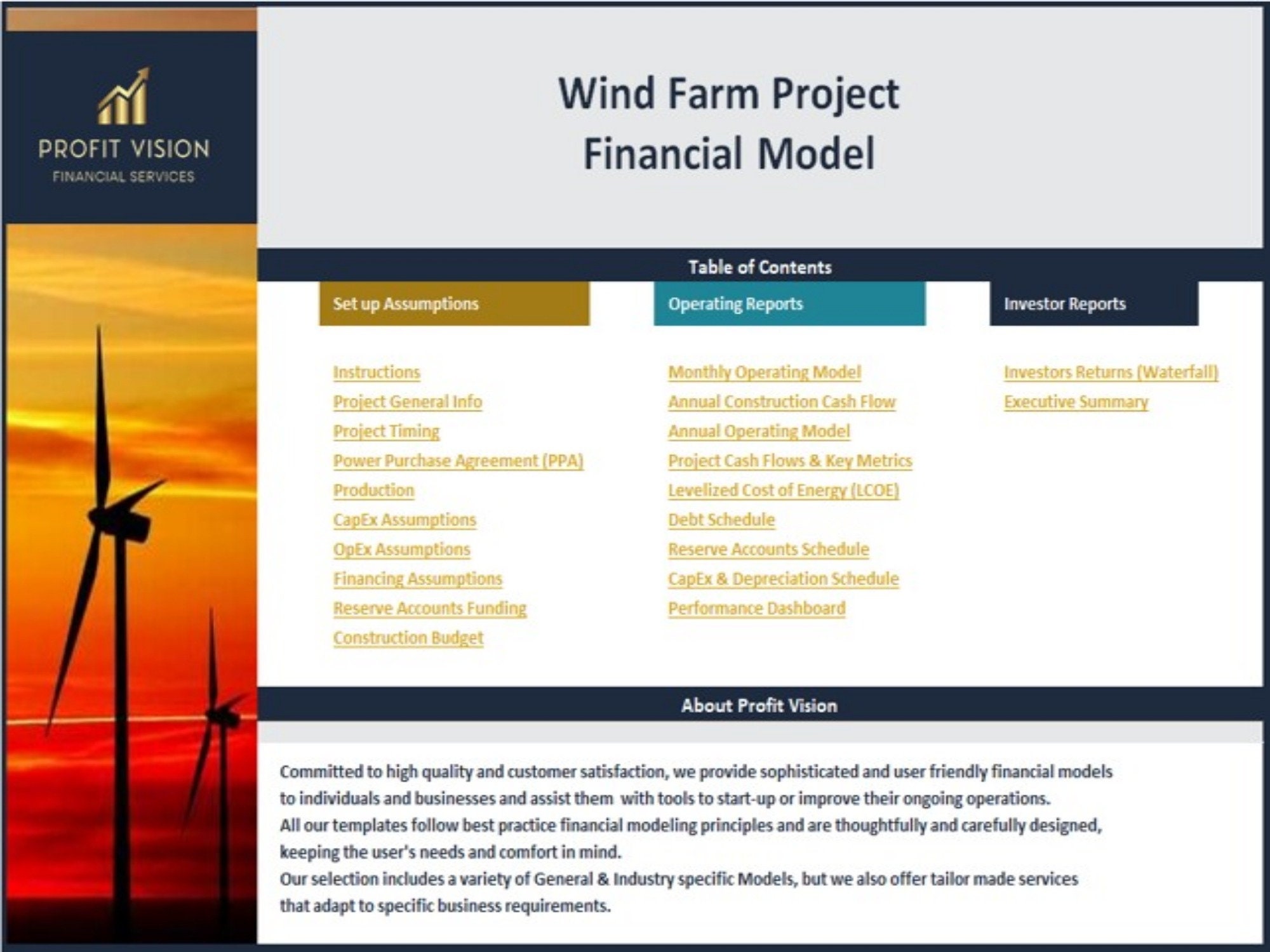 PROFIT VISION
FINANCIAL SERVICES

Wind Farm Project
Financial Model

Table of Contents

Set up Assumptions

Instructions
Project General Info
Project Timing
Power Purchase Agreement (PPA)
Production
CapEx Assumptions
OpEx Assumptions
Financing Assumptions
Reserve Accounts Funding
Construction Budget

Operating Reports

Monthly Operating Model
Annual Construction Cash Flow
Annual Operating Model
Project Cash Flows & Key Metrics
Levelized Cost of Energy (LCOE)
Debt Schedule
Reserve Accounts Schedule
CapEx & Depreciation Schedule
Performance Dashboard

Investor Reports

Investors Returns (Waterfall)
Executive Summary

About Profit Vision

Committed to high quality and customer satisfaction, we provide sophisticated and user friendly financial models to individuals and businesses and assist them with tools to start-up or improve their ongoing operations.
All our templates follow best practice financial modeling principles and are thoughtfully and carefully designed, keeping the user's needs and comfort in mind.
Our selection includes a variety of General & Industry specific Models, but we also offer tailor made services that adapt to specific business requirements.